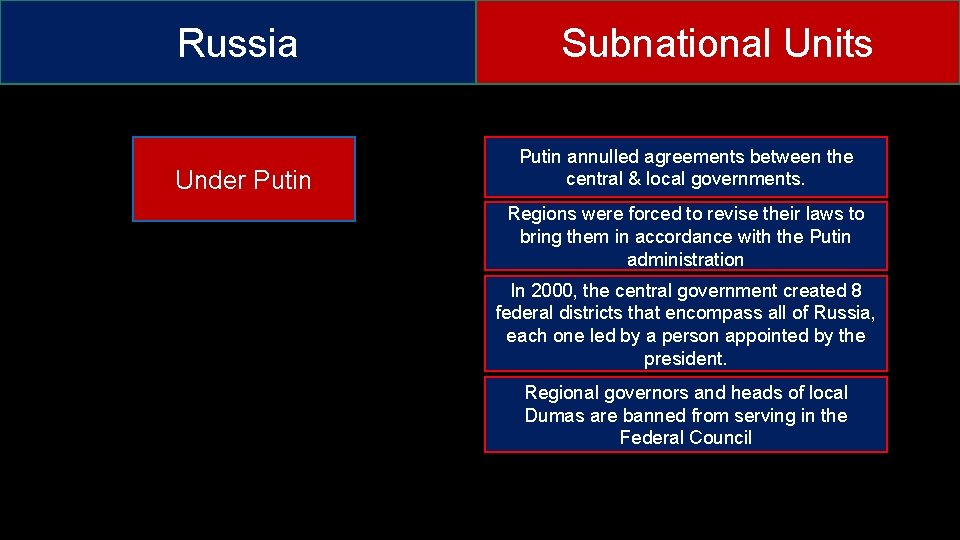 Russia

Subnational Units

Under Putin

Putin annulled agreements between the central & local governments.

Regions were forced to revise their laws to bring them in accordance with the Putin administration

In 2000, the central government created 8 federal districts that encompass all of Russia, each one led by a person appointed by the president.

Regional governors and heads of local Dumas are banned from serving in the Federal Council